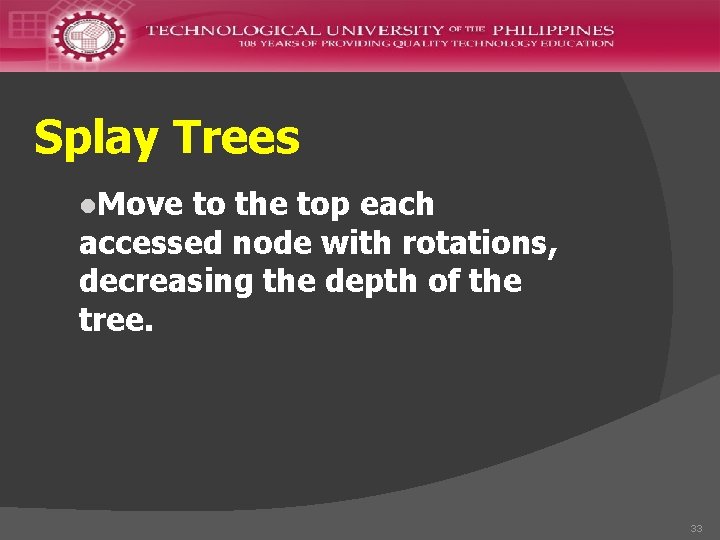 TECHNOLOGICAL UNIVERSITY OF THE PHILIPPINES
108 YEARS OF PROVIDING QUALITY TECHNOLOGY EDUCATION

Splay Trees

●Move to the top each accessed node with rotations, decreasing the depth of the tree.

33